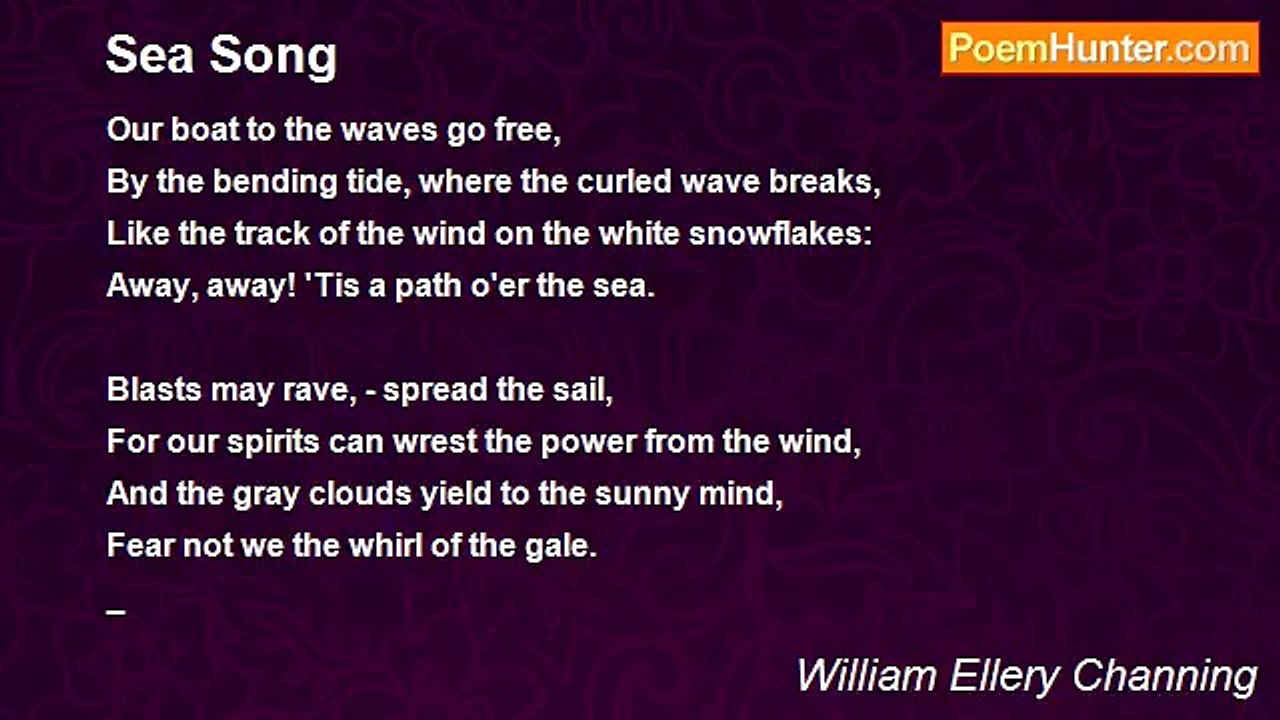 Sea Song

PoemHunter.com

Our boat to the waves go free,
By the bending tide, where the curled wave breaks,
Like the track of the wind on the white snowflakes:
Away, away! 'Tis a path o'er the sea.

Blasts may rave, - spread the sail,
For our spirits can wrest the power from the wind,
And the gray clouds yield to the sunny mind,
Fear not we the whirl of the gale.

–

William Ellery Channing